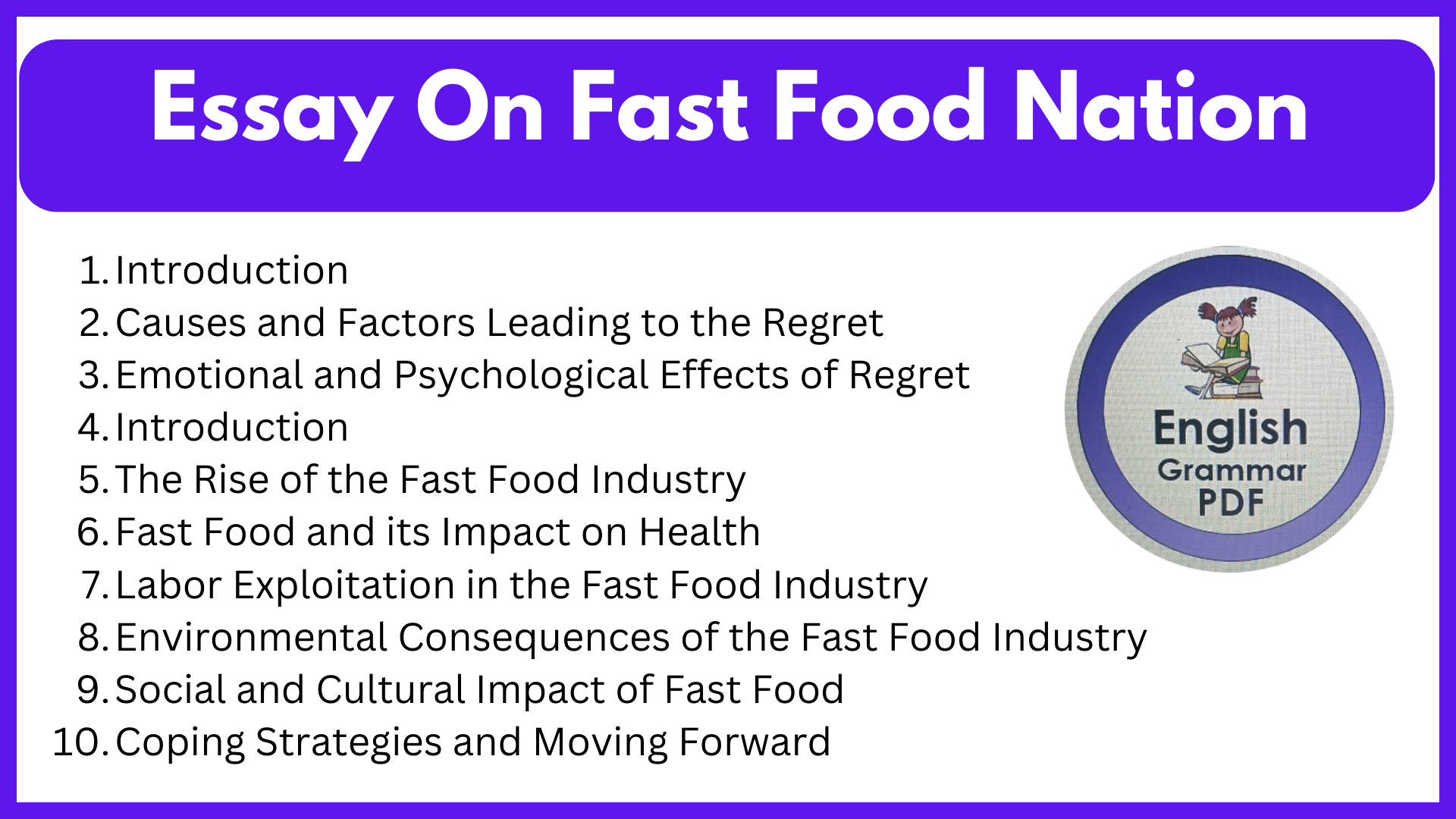 Essay On Fast Food Nation

1. Introduction
2. Causes and Factors Leading to the Regret
3. Emotional and Psychological Effects of Regret
4. Introduction
5. The Rise of the Fast Food Industry
6. Fast Food and its Impact on Health
7. Labor Exploitation in the Fast Food Industry
8. Environmental Consequences of the Fast Food Industry
9. Social and Cultural Impact of Fast Food
10. Coping Strategies and Moving Forward

English Grammar PDF